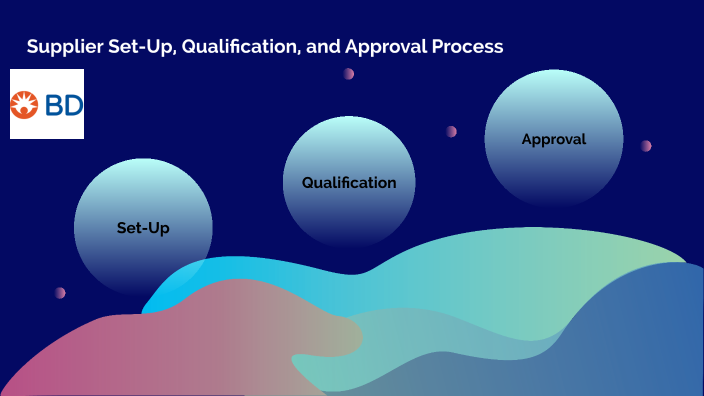 Supplier Set-Up, Qualification, and Approval Process

BD

Set-Up

Qualification

Approval